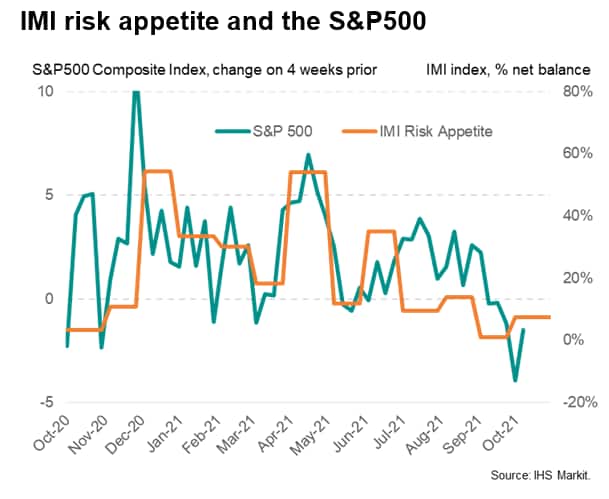 IMI risk appetite and the S&P500

S&P500 Composite Index, change on 4 weeks prior

IMI index, % net balance

S&P 500

IMI Risk Appetite

10
5
0
-5

80%
60%
40%
20%
0%
-20%

Oct-20
Nov-20
Dec-20
Jan-21
Feb-21
Mar-21
Apr-21
May-21
Jun-21
Jul-21
Aug-21
Sep-21
Oct-21

Source: IHS Markit.